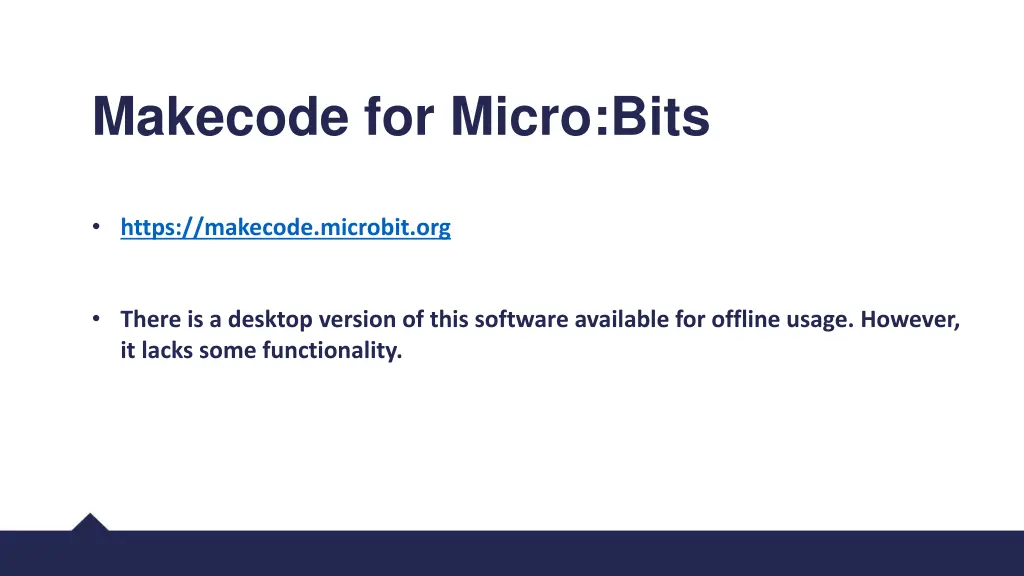 Makecode for Micro:Bits

• https://makecode.microbit.org

• There is a desktop version of this software available for offline usage. However, it lacks some functionality.